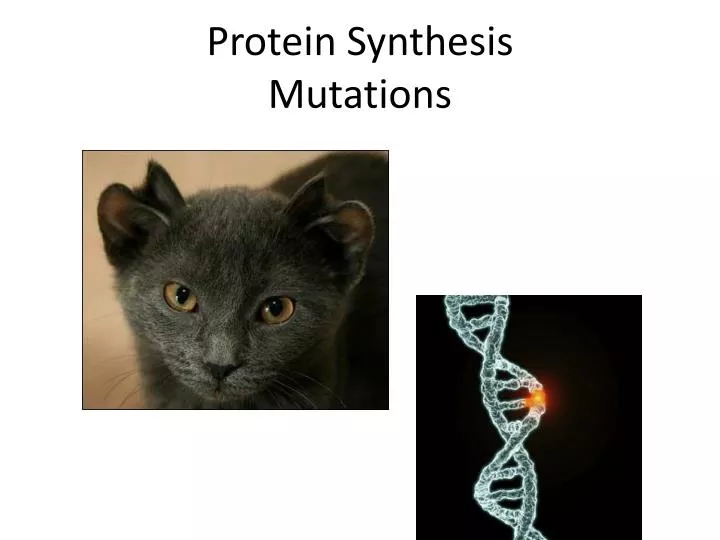 Protein Synthesis
Mutations